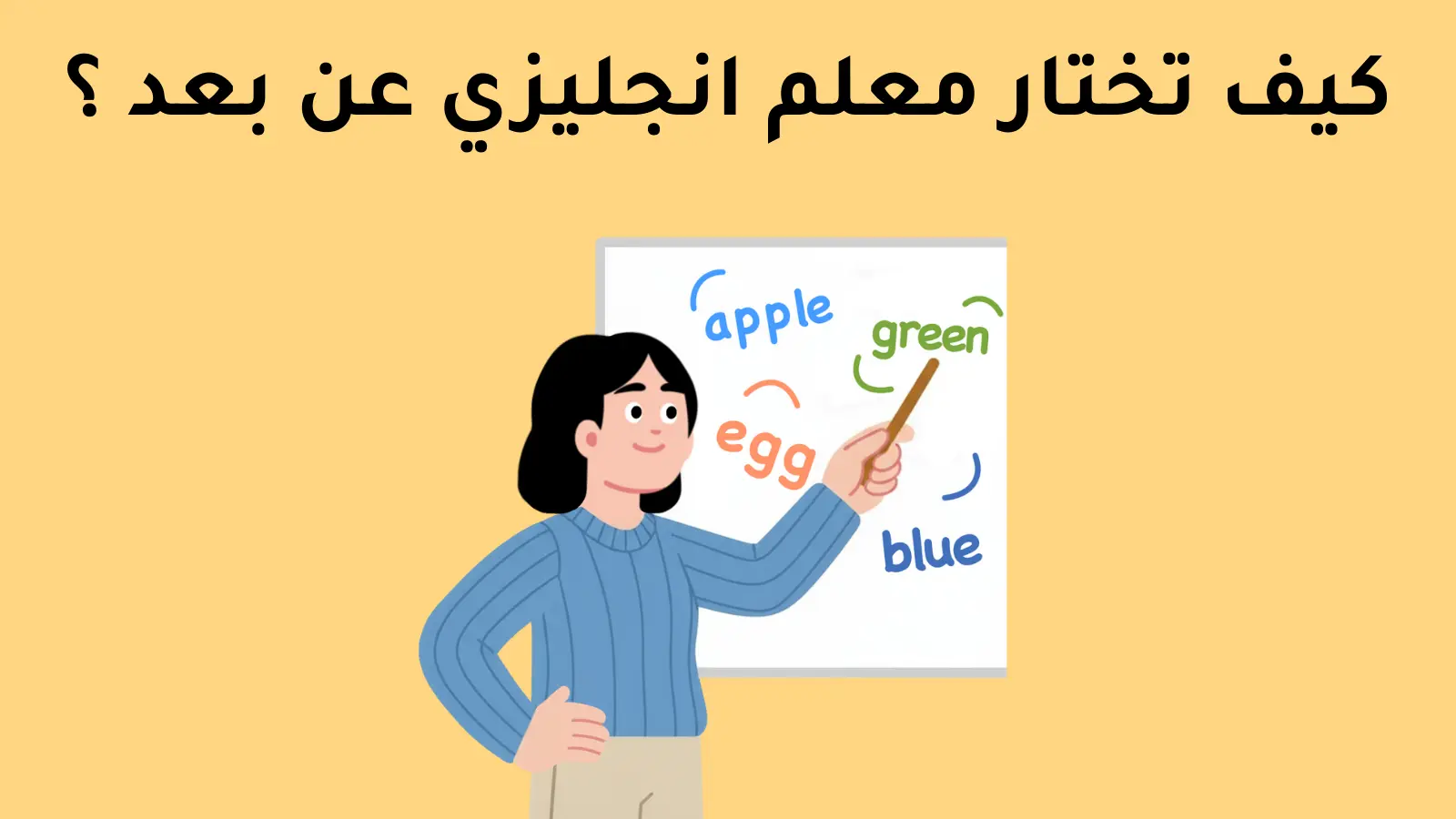 كيف تختار معلم انجليزي عن بعد ؟

apple

green

egg

blue